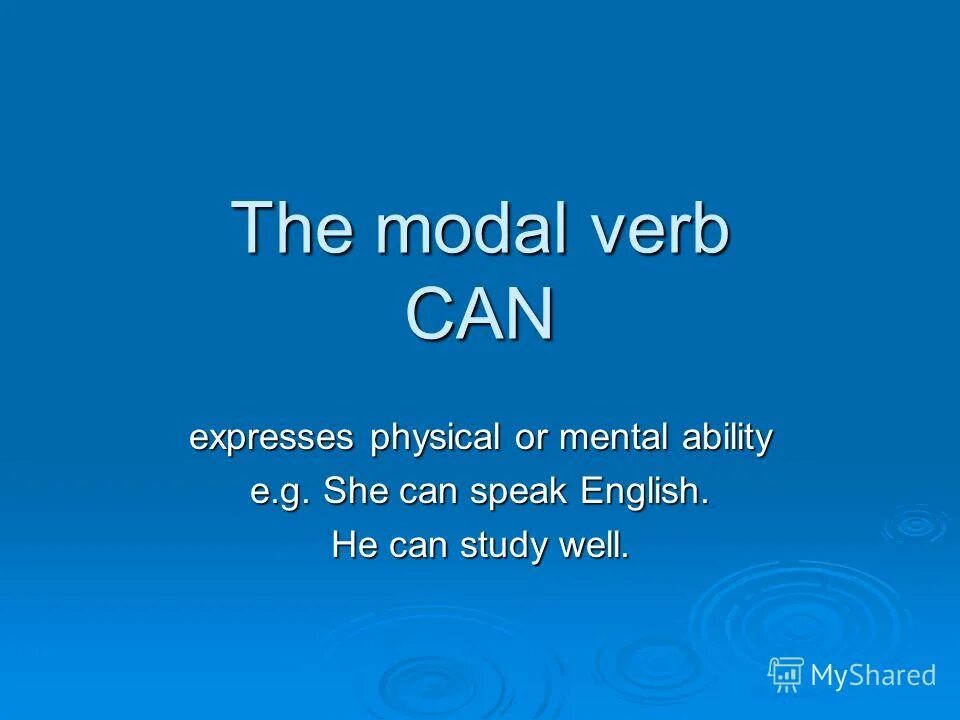 The modal verb CAN

expresses physical or mental ability
e.g. She can speak English.
He can study well.

MyShared